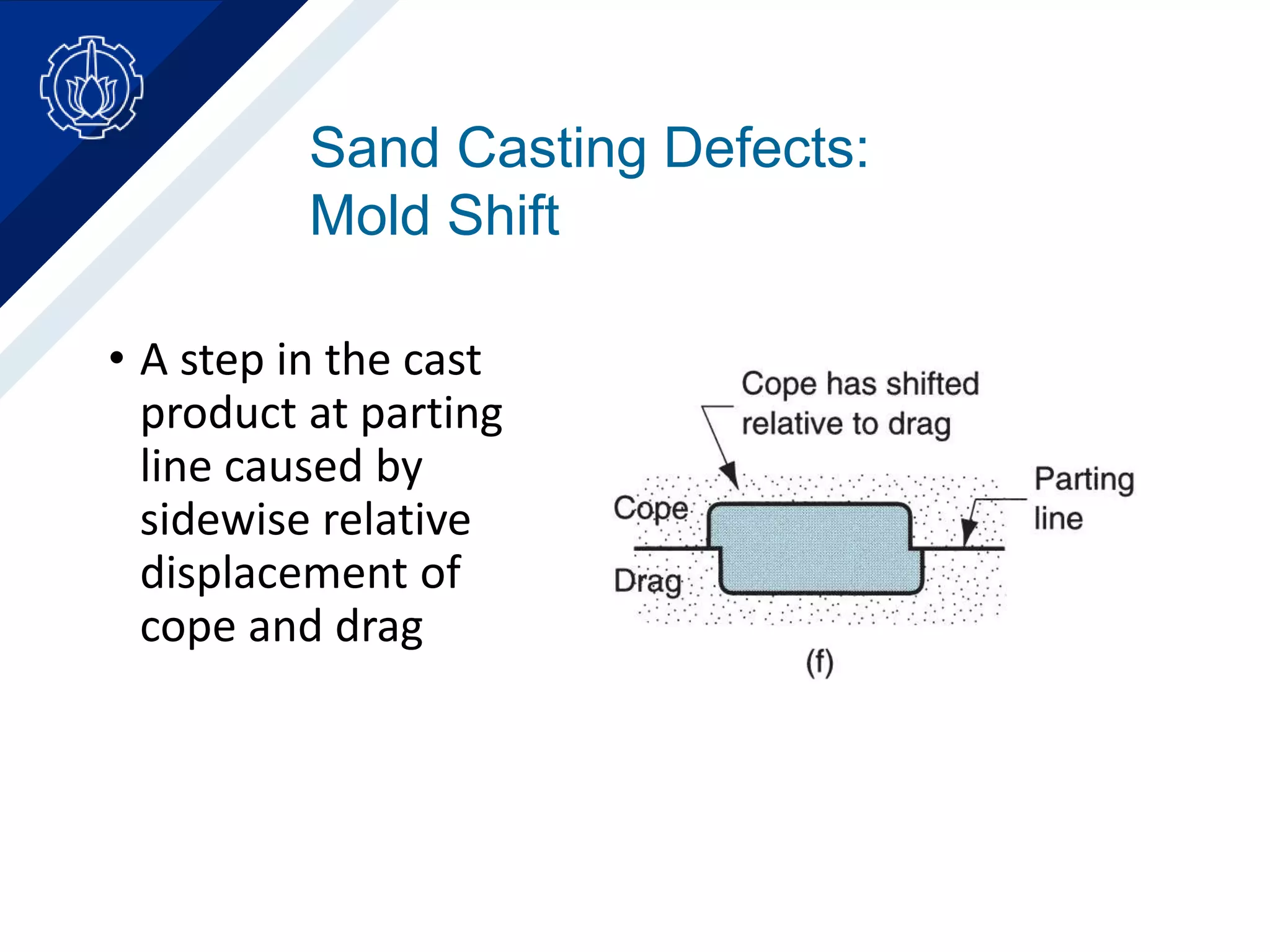 Sand Casting Defects:
Mold Shift

• A step in the cast product at parting line caused by sidewise relative displacement of cope and drag

Cope has shifted relative to drag

Parting line

Cope

Drag

(f)